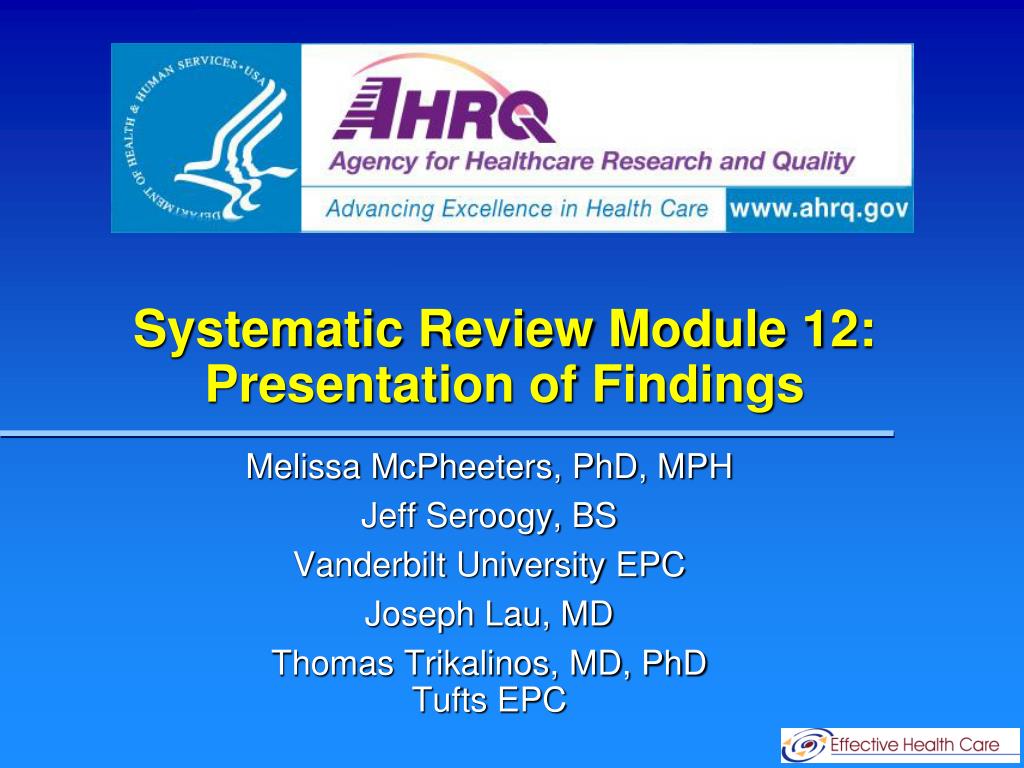 DEPARTMENT OF HEALTH & HUMAN SERVICES • USA

AHRQ
Agency for Healthcare Research and Quality
Advancing Excellence in Health Care www.ahrq.gov

Systematic Review Module 12: Presentation of Findings

Melissa McPheeters, PhD, MPH
Jeff Seroogy, BS
Vanderbilt University EPC
Joseph Lau, MD
Thomas Trikalinos, MD, PhD
Tufts EPC

Effective Health Care